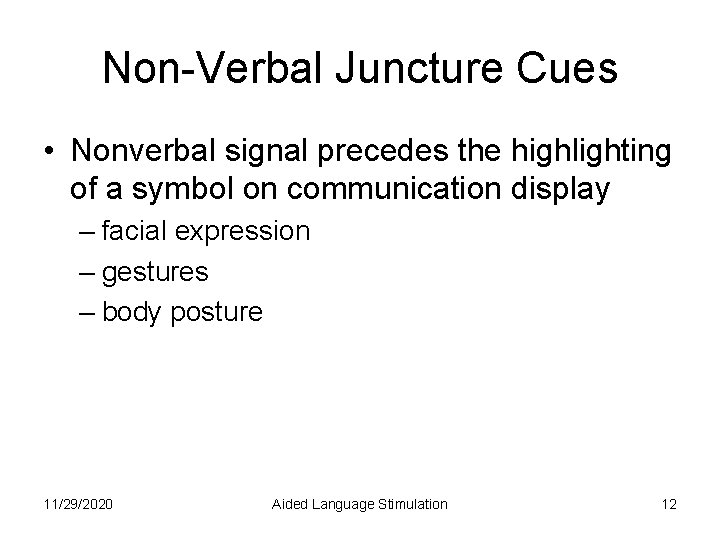 Non-Verbal Juncture Cues

• Nonverbal signal precedes the highlighting of a symbol on communication display
– facial expression
– gestures
– body posture

11/29/2020 Aided Language Stimulation 12